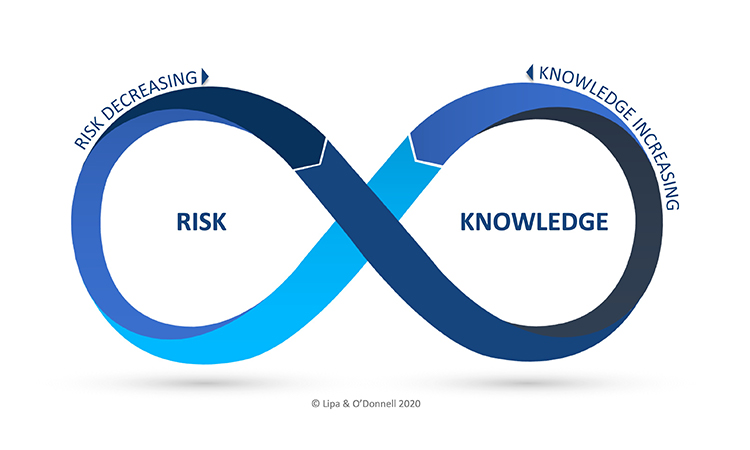 RISK DECREASING

KNOWLEDGE INCREASING

RISK

KNOWLEDGE

© Lipa & O'Donnell 2020